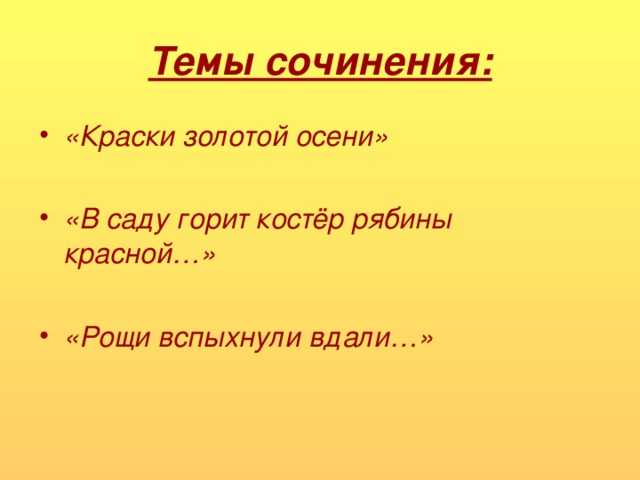 Темы сочинения:

• «Краски золотой осени»

• «В саду горит костёр рябины красной…»

• «Рощи вспыхнули вдали…»